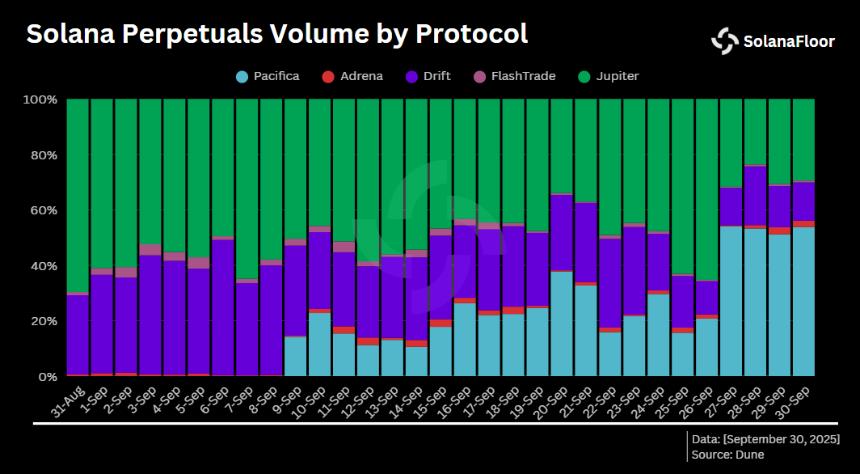 Solana Perpetuals Volume by Protocol

SolanaFloor

Pacifica Adrena Drift FlashTrade Jupiter

100%
80%
60%
40%
20%
0%

31-Aug
1-Sep
2-Sep
3-Sep
4-Sep
5-Sep
6-Sep
7-Sep
8-Sep
9-Sep
10-Sep
11-Sep
12-Sep
13-Sep
14-Sep
15-Sep
16-Sep
17-Sep
18-Sep
19-Sep
20-Sep
21-Sep
22-Sep
23-Sep
24-Sep
25-Sep
26-Sep
27-Sep
28-Sep
29-Sep
30-Sep

Data: [September 30, 2025]
Source: Dune